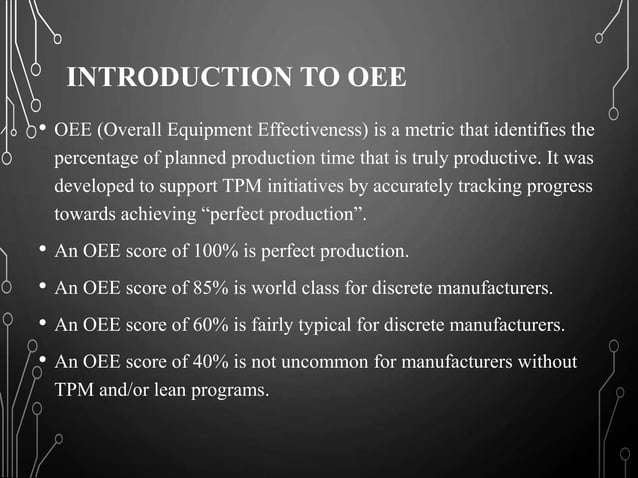 INTRODUCTION TO OEE

• OEE (Overall Equipment Effectiveness) is a metric that identifies the percentage of planned production time that is truly productive. It was developed to support TPM initiatives by accurately tracking progress towards achieving “perfect production”.

• An OEE score of 100% is perfect production.

• An OEE score of 85% is world class for discrete manufacturers.

• An OEE score of 60% is fairly typical for discrete manufacturers.

• An OEE score of 40% is not uncommon for manufacturers without TPM and/or lean programs.